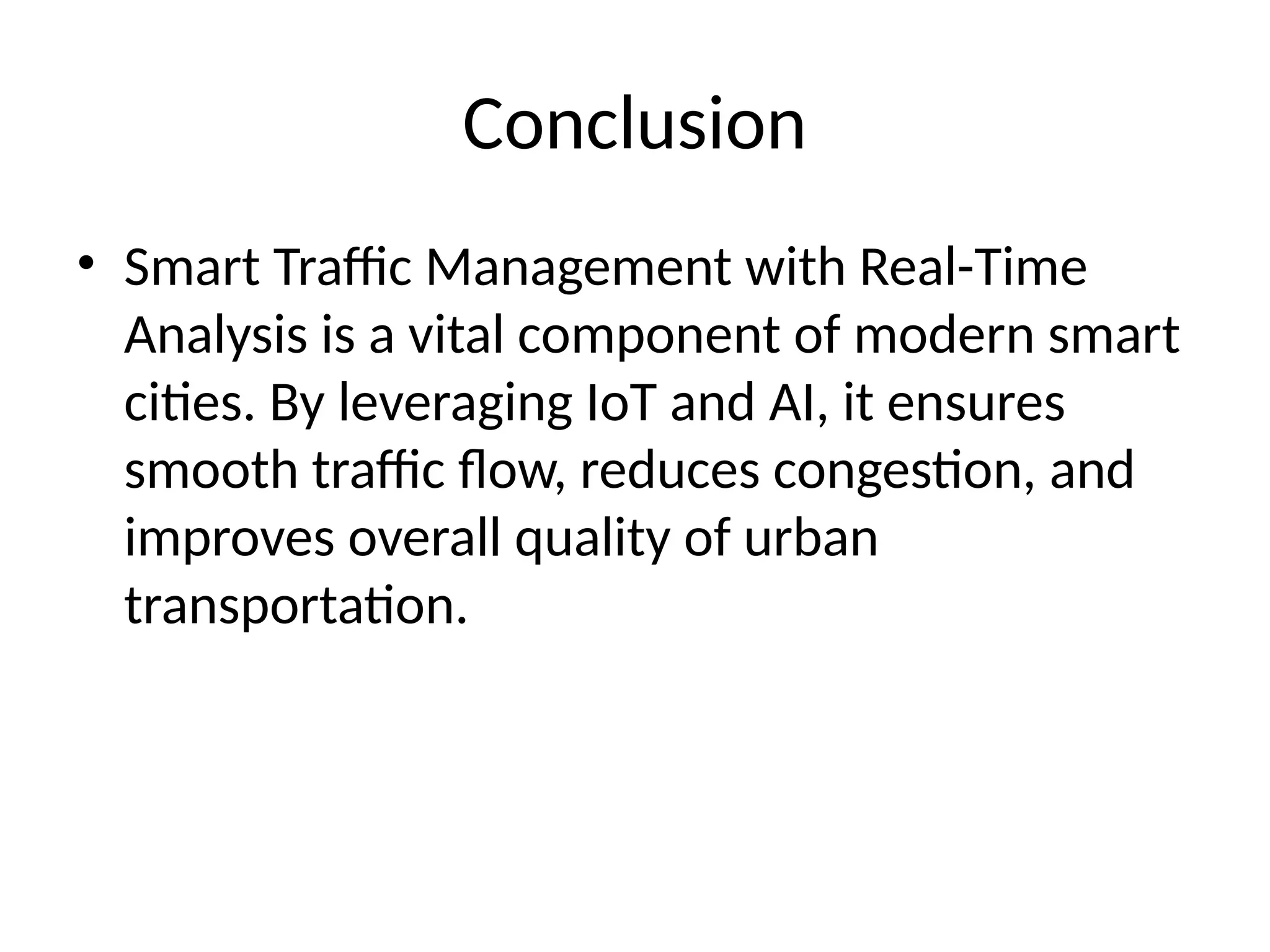 Conclusion

• Smart Traffic Management with Real-Time Analysis is a vital component of modern smart cities. By leveraging IoT and AI, it ensures smooth traffic flow, reduces congestion, and improves overall quality of urban transportation.